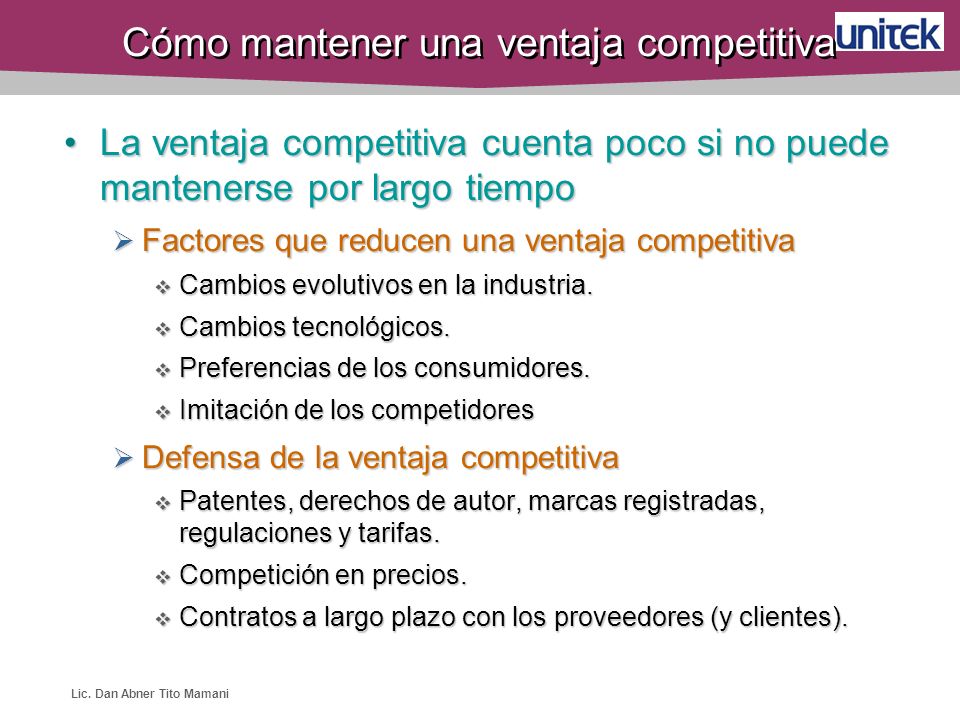 Cómo mantener una ventaja competitiva

unitek

• La ventaja competitiva cuenta poco si no puede mantenerse por largo tiempo

➢ Factores que reducen una ventaja competitiva

❖ Cambios evolutivos en la industria.

❖ Cambios tecnológicos.

❖ Preferencias de los consumidores.

❖ Imitación de los competidores

➢ Defensa de la ventaja competitiva

❖ Patentes, derechos de autor, marcas registradas, regulaciones y tarifas.

❖ Competición en precios.

❖ Contratos a largo plazo con los proveedores (y clientes).

Lic. Dan Abner Tito Mamani